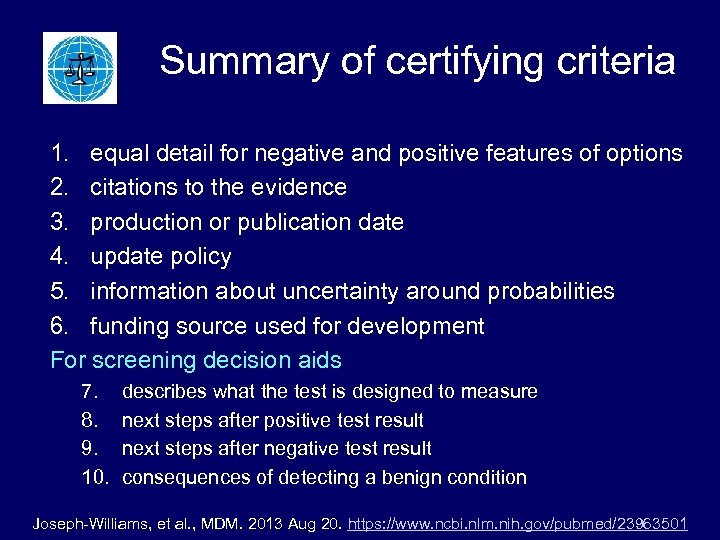 Summary of certifying criteria

1. equal detail for negative and positive features of options
2. citations to the evidence
3. production or publication date
4. update policy
5. information about uncertainty around probabilities
6. funding source used for development

For screening decision aids

7. describes what the test is designed to measure
8. next steps after positive test result
9. next steps after negative test result
10. consequences of detecting a benign condition

Joseph-Williams, et al., MDM. 2013 Aug 20. https://www.ncbi.nlm.nih.gov/pubmed/23963501